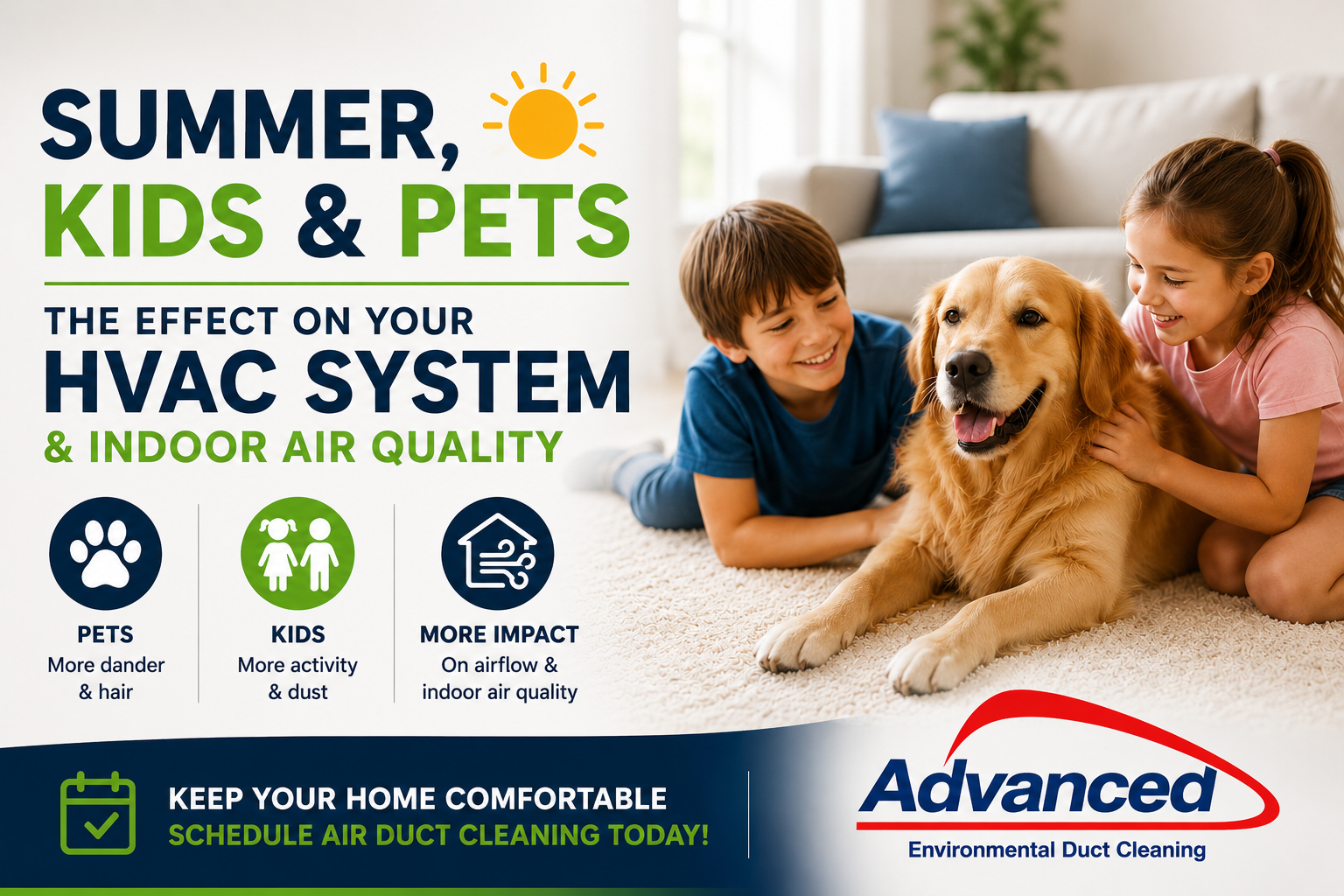 SUMMER,
KIDS & PETS

THE EFFECT ON YOUR
HVAC SYSTEM
& INDOOR AIR QUALITY

PETS
More dander & hair

KIDS
More activity & dust

MORE IMPACT
On airflow & indoor air quality

KEEP YOUR HOME COMFORTABLE
SCHEDULE AIR DUCT CLEANING TODAY!

Advanced
Environmental Duct Cleaning